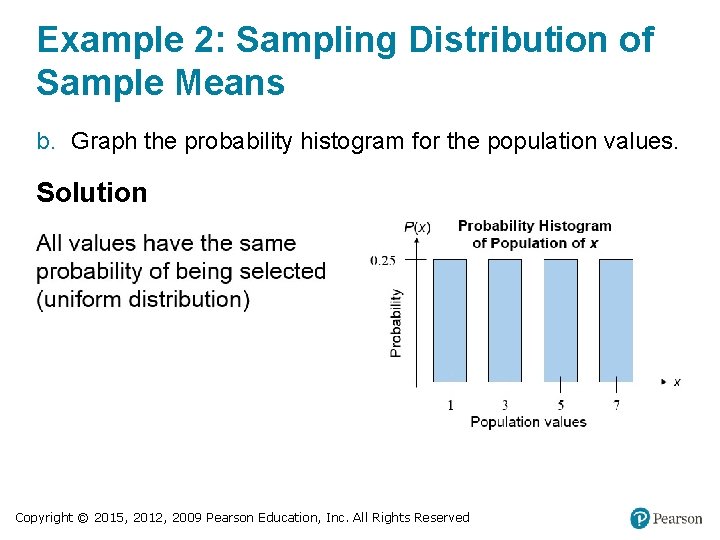 Example 2: Sampling Distribution of Sample Means

b. Graph the probability histogram for the population values.

Solution

All values have the same probability of being selected (uniform distribution)

$P(x)$

Probability Histogram of Population of $x$

0.25

Probability

$x$

1 3 5 7

Population values

Copyright © 2015, 2012, 2009 Pearson Education, Inc. All Rights Reserved

Pearson